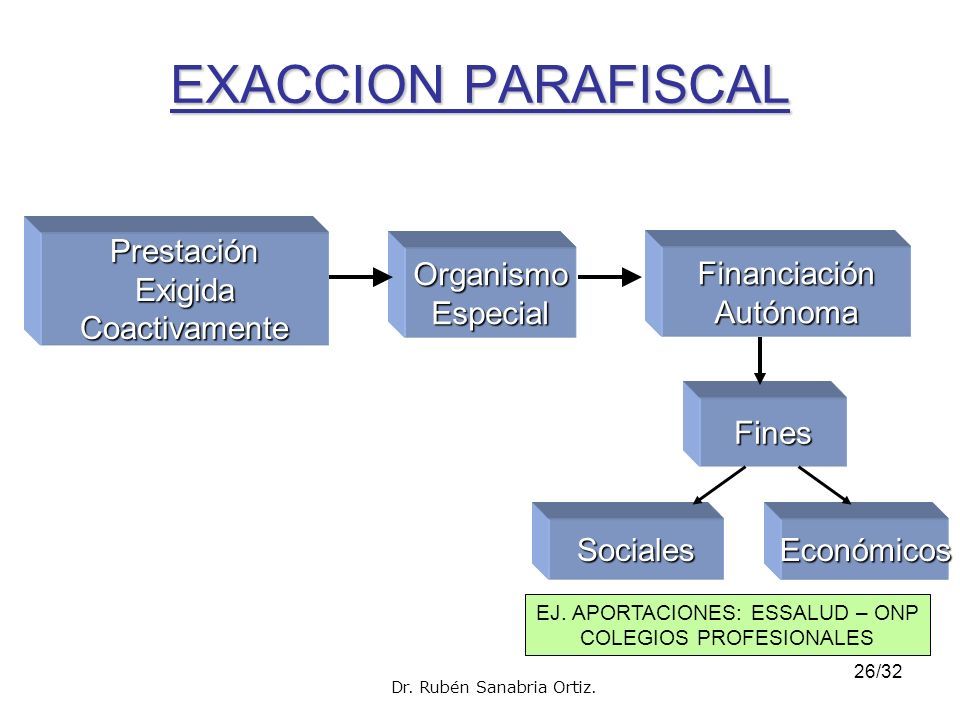 EXACCION PARAFISCAL

Prestación Exigida Coactivamente

Organismo Especial

Financiación Autónoma

Fines

Sociales

Económicos

EJ. APORTACIONES: ESSALUD – ONP
COLEGIOS PROFESIONALES

26/32

Dr. Rubén Sanabria Ortiz.